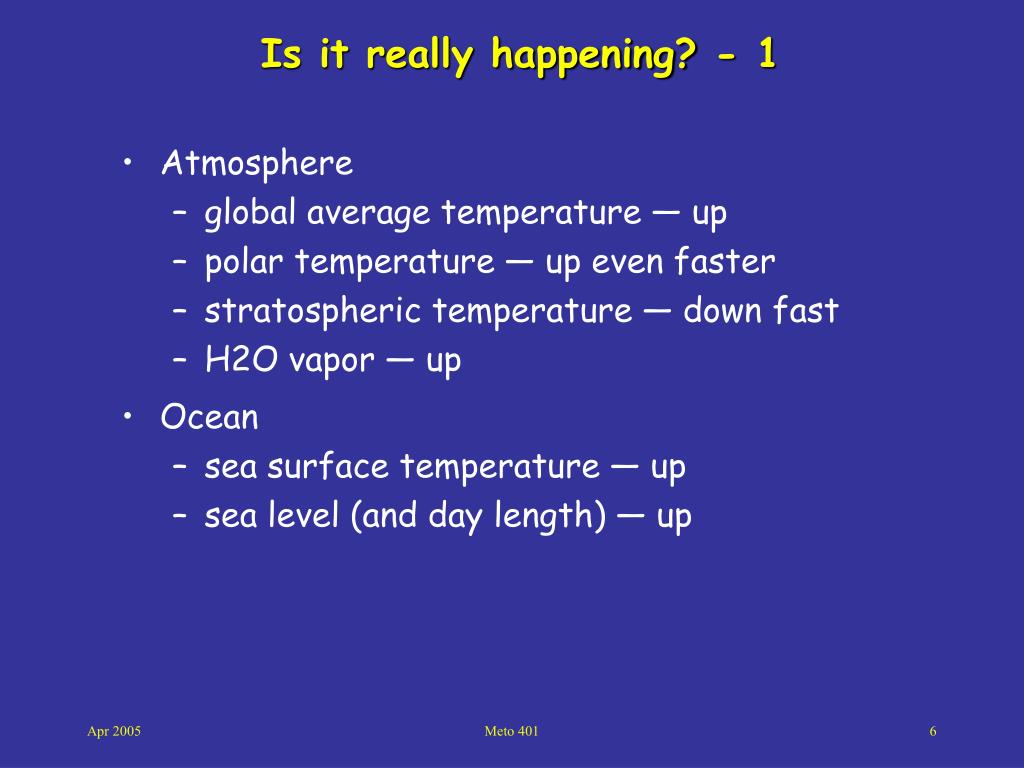 Is it really happening? - 1

• Atmosphere
  – global average temperature — up
  – polar temperature — up even faster
  – stratospheric temperature — down fast
  – H2O vapor — up
• Ocean
  – sea surface temperature — up
  – sea level (and day length) — up

Apr 2005

Meto 401

6